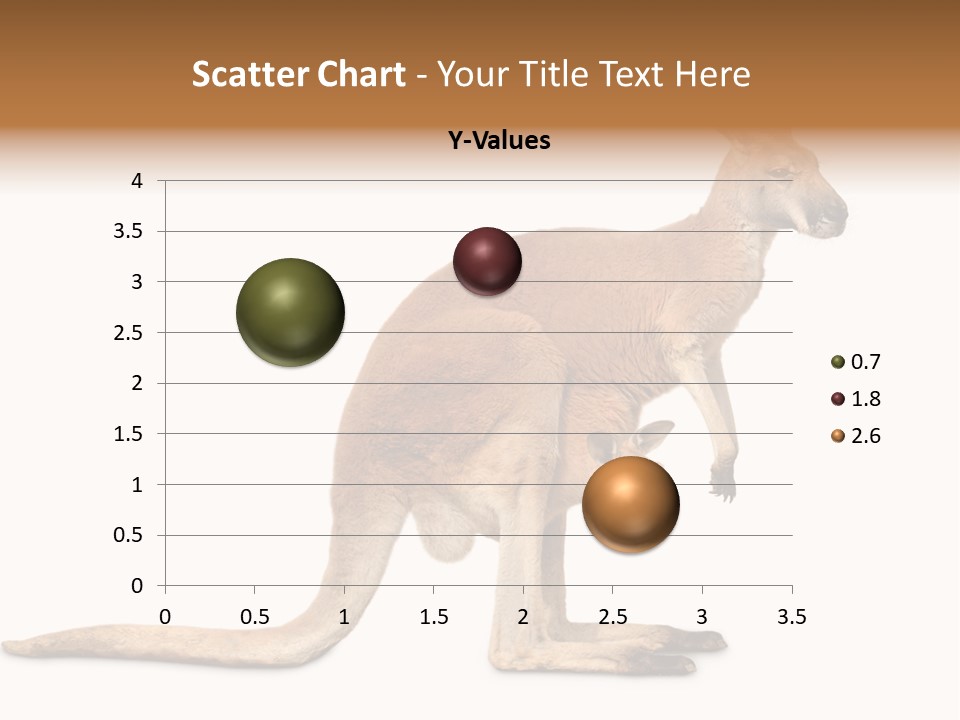 Scatter Chart - Your Title Text Here

Y-Values

4
3.5
3
2.5
2
1.5
1
0.5
0

0 0.5 1 1.5 2 2.5 3 3.5

0.7
1.8
2.6